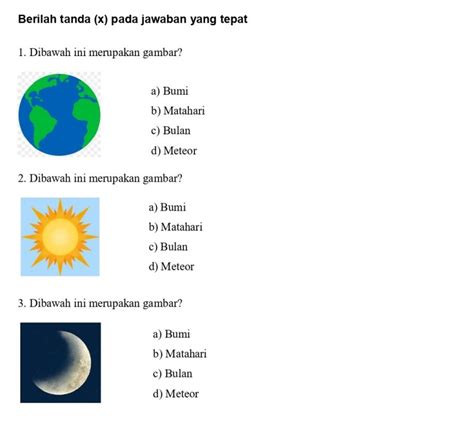 Berilah tanda (x) pada jawaban yang tepat

1. Dibawah ini merupakan gambar?

a) Bumi
b) Matahari
c) Bulan
d) Meteor

2. Dibawah ini merupakan gambar?

a) Bumi
b) Matahari
c) Bulan
d) Meteor

3. Dibawah ini merupakan gambar?

a) Bumi
b) Matahari
c) Bulan
d) Meteor